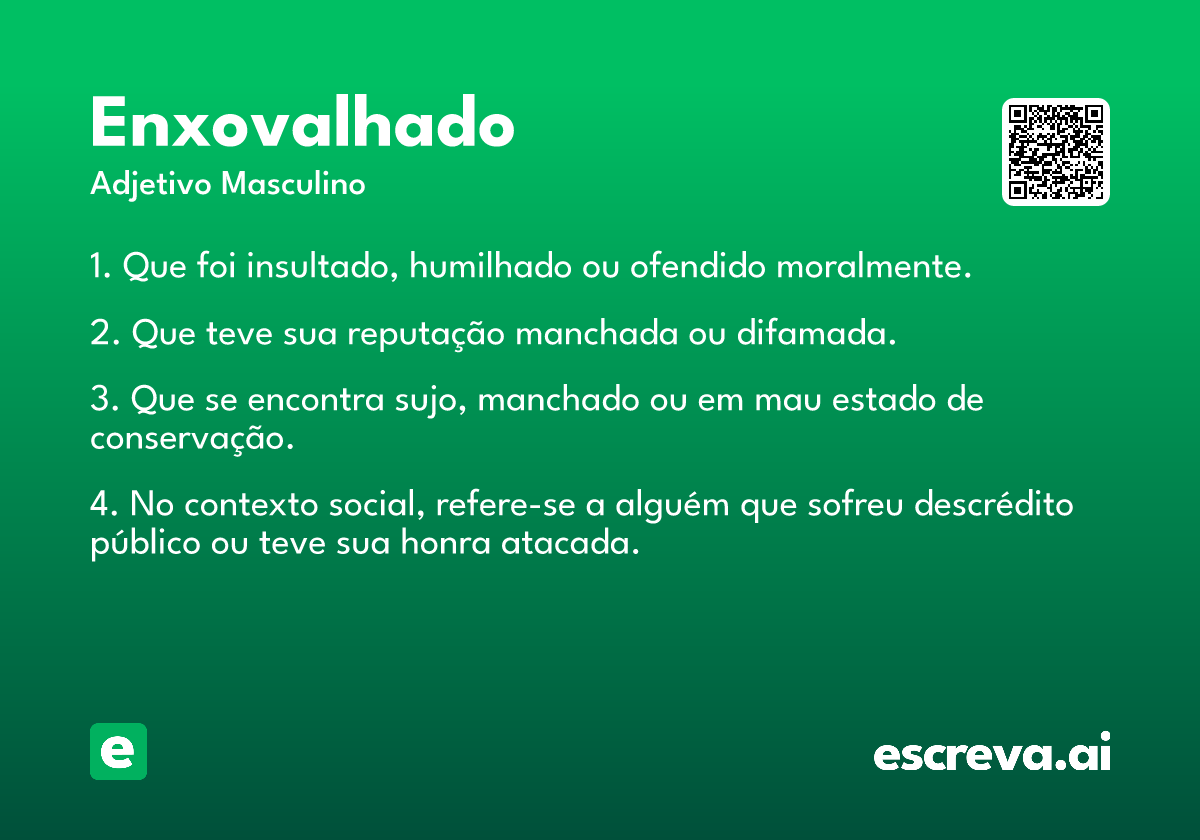 Enxovalhado
Adjetivo Masculino

1. Que foi insultado, humilhado ou ofendido moralmente.

2. Que teve sua reputação manchada ou difamada.

3. Que se encontra sujo, manchado ou em mau estado de conservação.

4. No contexto social, refere-se a alguém que sofreu descrédito público ou teve sua honra atacada.

e

escreva.ai